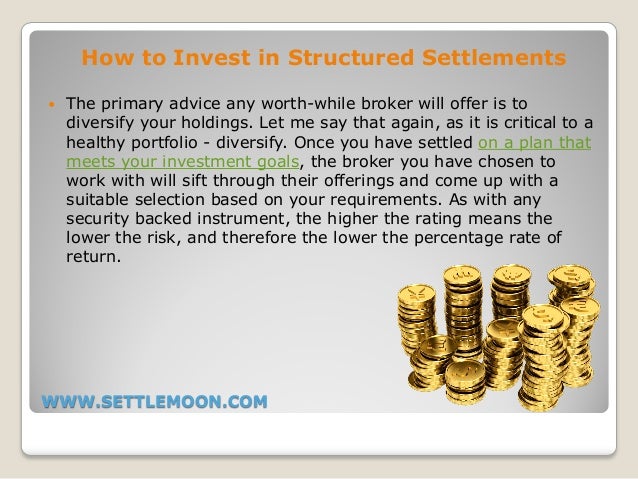 How to Invest in Structured Settlements

• The primary advice any worth-while broker will offer is to diversify your holdings. Let me say that again, as it is critical to a healthy portfolio - diversify. Once you have settled on a plan that meets your investment goals, the broker you have chosen to work with will sift through their offerings and come up with a suitable selection based on your requirements. As with any security backed instrument, the higher the rating means the lower the risk, and therefore the lower the percentage rate of return.

WWW.SETTLEMOON.COM